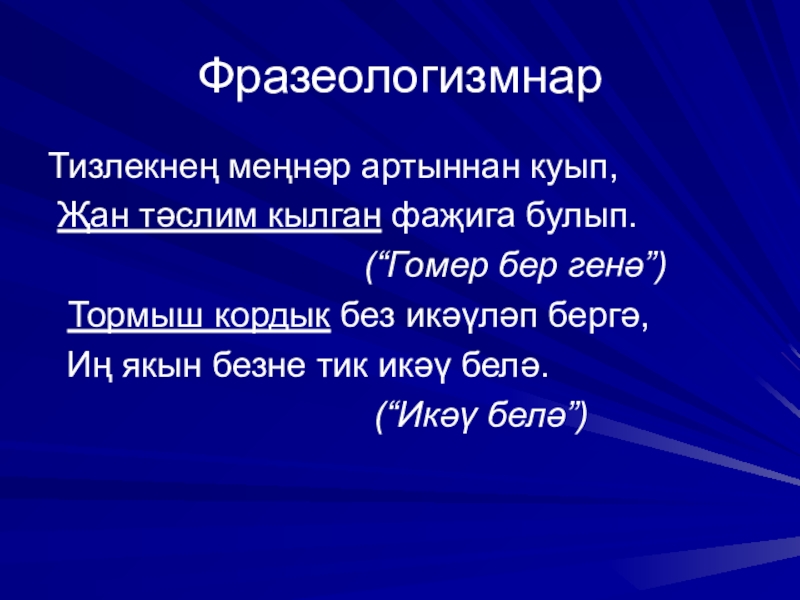 Фразеологизмнар

Тизлекнең меңнәр артыннан куып,
Җан тәслим кылган фаҗига булып.
(“Гомер бер генә”)

Тормыш кордык без икәүләп бергә,
Иң якын безне тик икәү белә.
(“Икәү белә”)